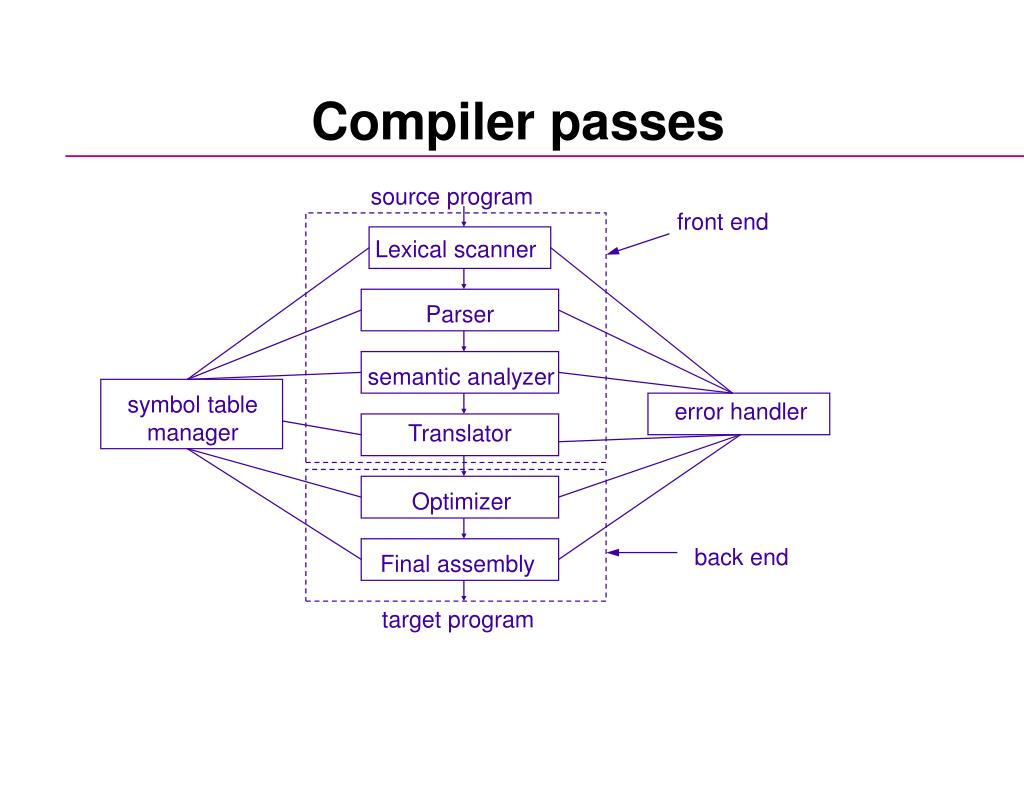 Compiler passes

source program

front end

Lexical scanner

Parser

semantic analyzer

symbol table manager

error handler

Translator

Optimizer

Final assembly

back end

target program